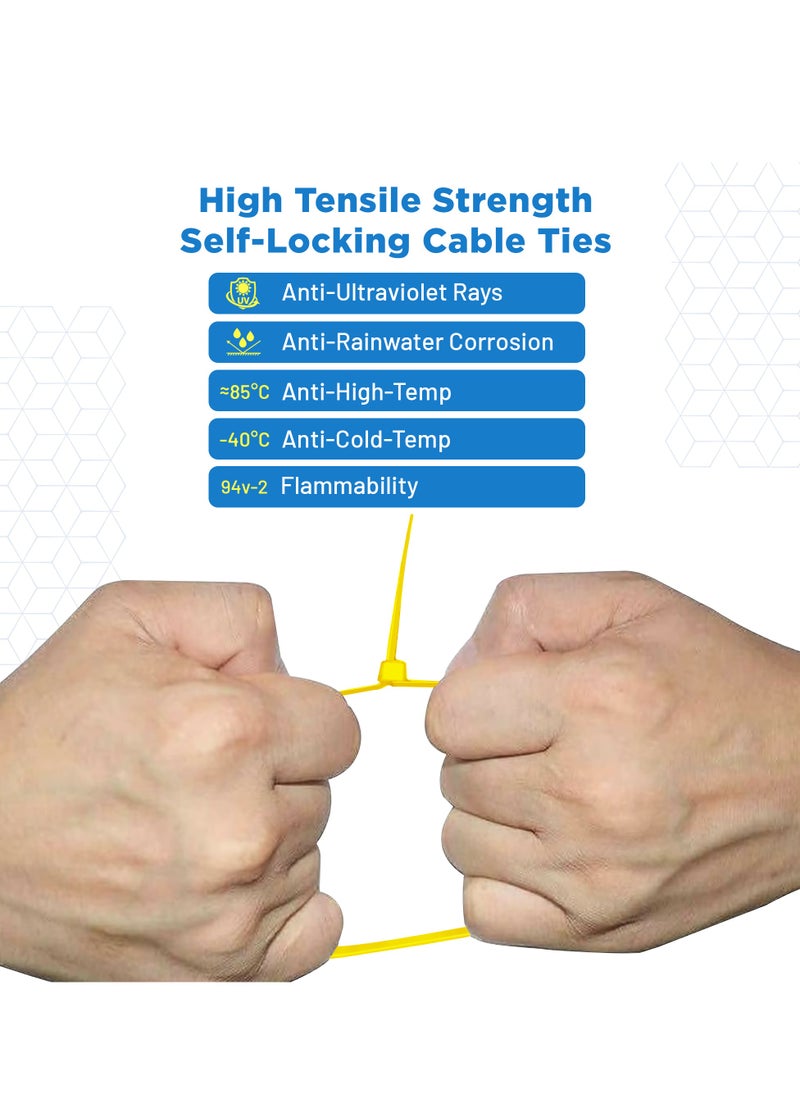 High Tensile Strength
Self-Locking Cable Ties

UV Anti-Ultraviolet Rays

Anti-Rainwater Corrosion

≈85°C Anti-High-Temp

-40°C Anti-Cold-Temp

94v-2 Flammability